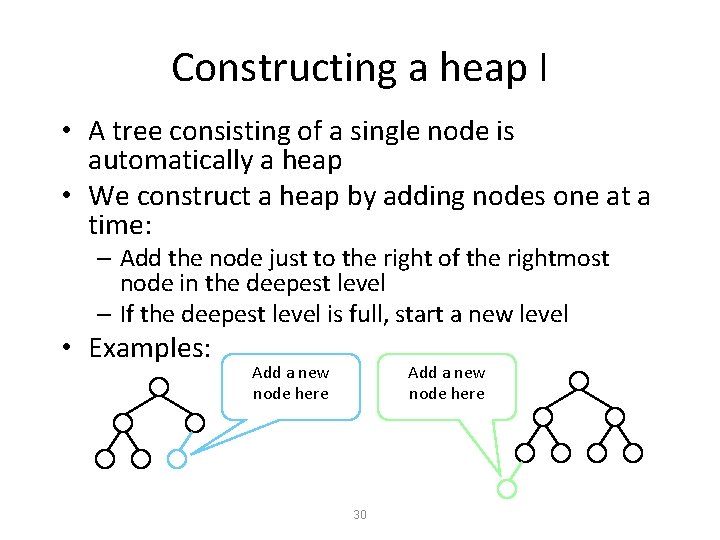 Constructing a heap I

• A tree consisting of a single node is automatically a heap
• We construct a heap by adding nodes one at a time:
– Add the node just to the right of the rightmost node in the deepest level
– If the deepest level is full, start a new level
• Examples:

Add a new node here

Add a new node here

30